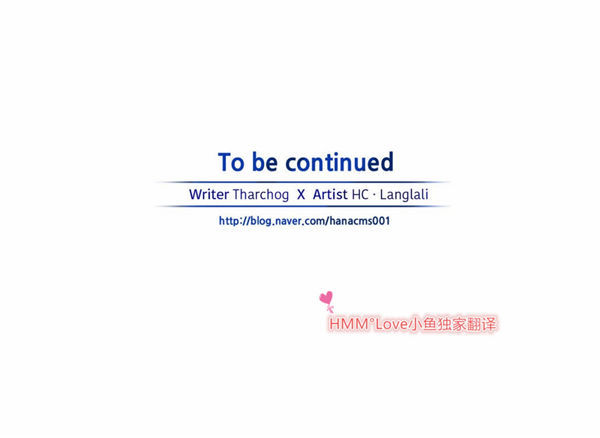 To be continued

Writer Tharchog X Artist HC · Langlali

http://blog.naver.com/hanacms001

HMM°Love小鱼独家翻译